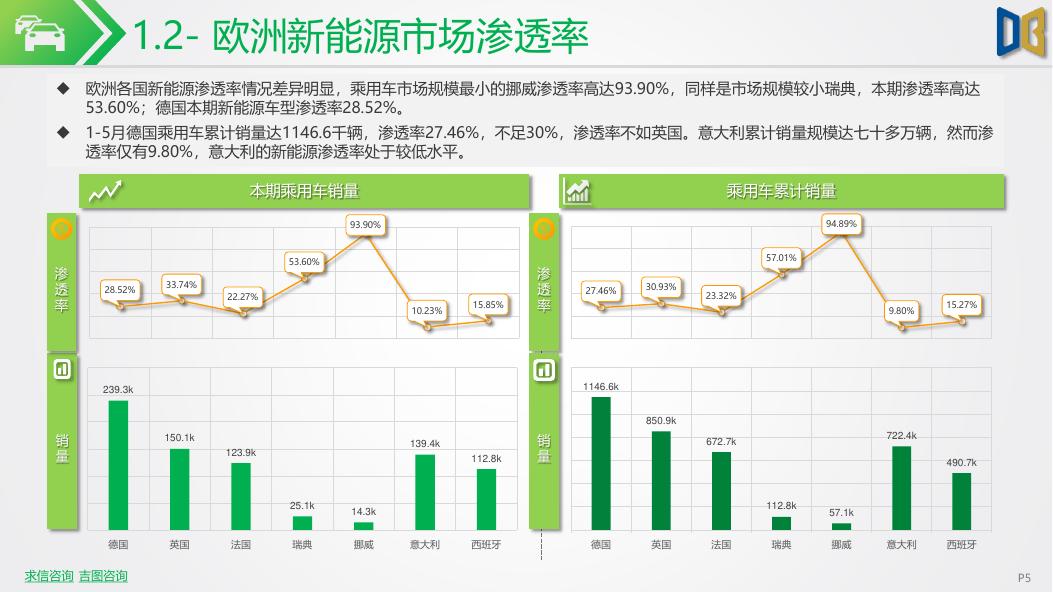 1.2- 欧洲新能源市场渗透率

◆ 欧洲各国新能源渗透率情况差异明显，乘用车市场规模最小的挪威渗透率高达93.90%，同样是市场规模较小瑞典，本期渗透率高达53.60%；德国本期新能源车型渗透率28.52%。

◆ 1-5月德国乘用车累计销量达1146.6千辆，渗透率27.46%，不足30%，渗透率不如英国。意大利累计销量规模达七十多万辆，然而渗透率仅有9.80%，意大利的新能源渗透率处于较低水平。

本期乘用车销量

渗透率

28.52%
33.74%
22.27%
53.60%
93.90%
10.23%
15.85%

销量

239.3k
150.1k
123.9k
25.1k
14.3k
139.4k
112.8k

德国 英国 法国 瑞典 挪威 意大利 西班牙

乘用车累计销量

渗透率

27.46%
30.93%
23.32%
57.01%
94.89%
9.80%
15.27%

销量

1146.6k
850.9k
672.7k
112.8k
57.1k
722.4k
490.7k

德国 英国 法国 瑞典 挪威 意大利 西班牙

求信咨询 吉图咨询

P5